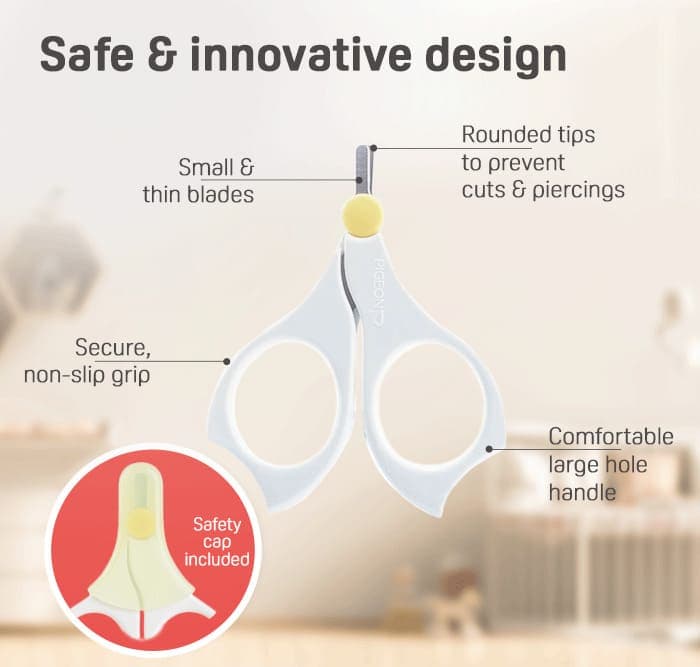 Safe & innovative design

Small & thin blades

Rounded tips to prevent cuts & piercings

PIGEON

Secure, non-slip grip

Comfortable large hole handle

Safety cap included